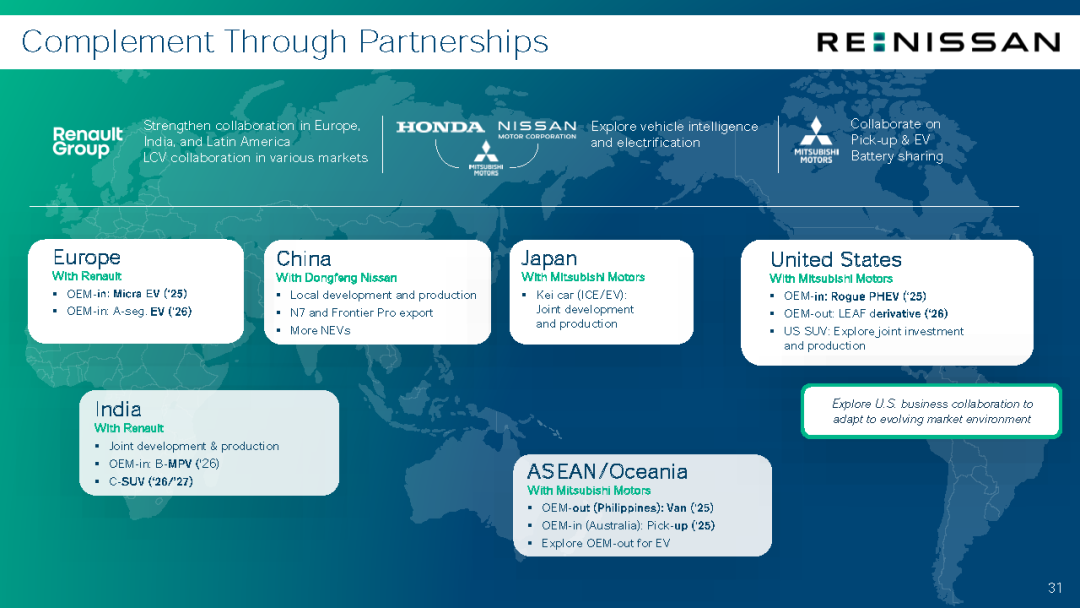 Complement Through Partnerships

RE:NISSAN

Renault Group

Strengthen collaboration in Europe, India, and Latin America
LCV collaboration in various markets

HONDA NISSAN MOTOR CORPORATION MITSUBISHI MOTORS

Explore vehicle intelligence and electrification

MITSUBISHI MOTORS

Collaborate on Pick-up & EV Battery sharing

Europe
With Renault
▪ OEM-in: Micra EV ('25)
▪ OEM-in: A-seg. EV ('26)

China
With Dongfeng Nissan
▪ Local development and production
▪ N7 and Frontier Pro export
▪ More NEVs

Japan
With Mitsubishi Motors
▪ Kei car (ICE/EV): Joint development and production

United States
With Mitsubishi Motors
▪ OEM-in: Rogue PHEV ('25)
▪ OEM-out: LEAF derivative ('26)
▪ US SUV: Explore joint investment and production

Explore U.S. business collaboration to adapt to evolving market environment

India
With Renault
▪ Joint development & production
▪ OEM-in: B-MPV ('26)
▪ C-SUV ('26/'27)

ASEAN/Oceania
With Mitsubishi Motors
▪ OEM-out (Philippines): Van ('25)
▪ OEM-in (Australia): Pick-up ('25)
▪ Explore OEM-out for EV

31